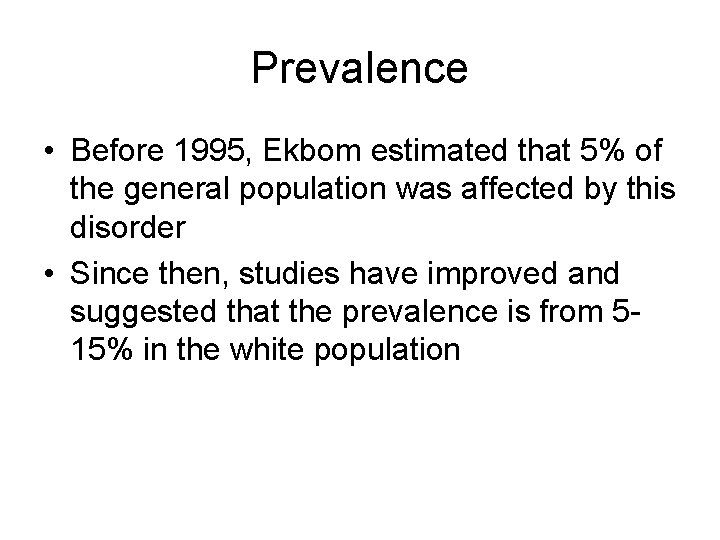 Prevalence

• Before 1995, Ekbom estimated that 5% of the general population was affected by this disorder

• Since then, studies have improved and suggested that the prevalence is from 5-15% in the white population